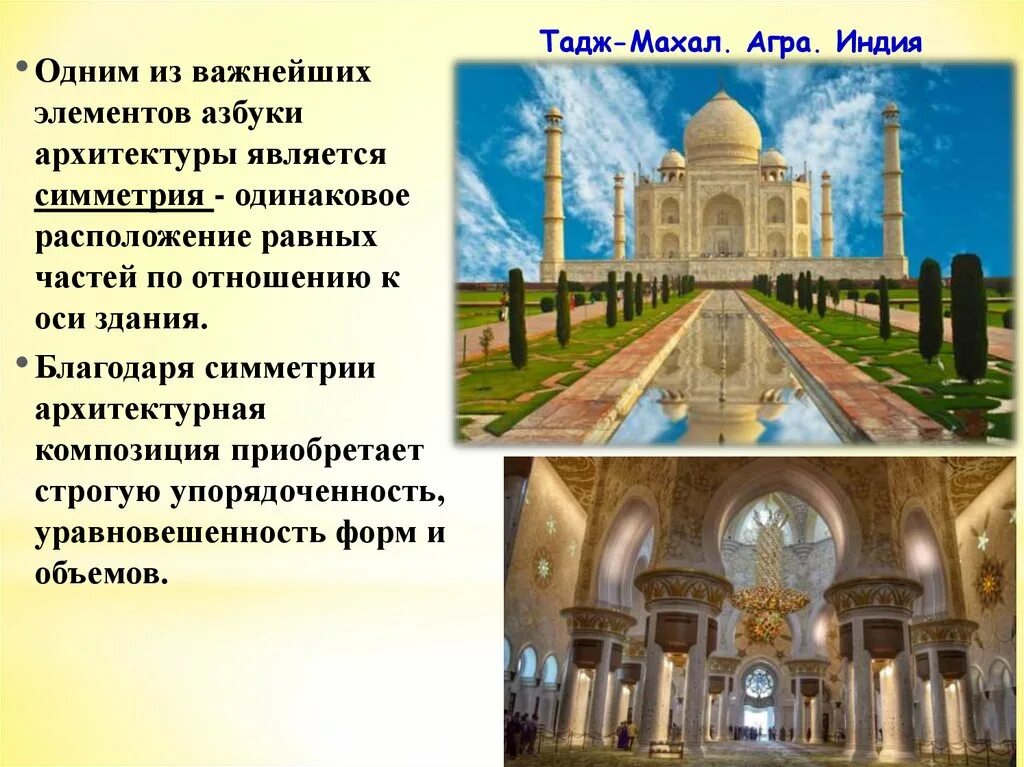 Тадж-Махал. Агра. Индия

• Одним из важнейших элементов азбуки архитектуры является симметрия - одинаковое расположение равных частей по отношению к оси здания.

• Благодаря симметрии архитектурная композиция приобретает строгую упорядоченность, уравновешенность форм и объемов.